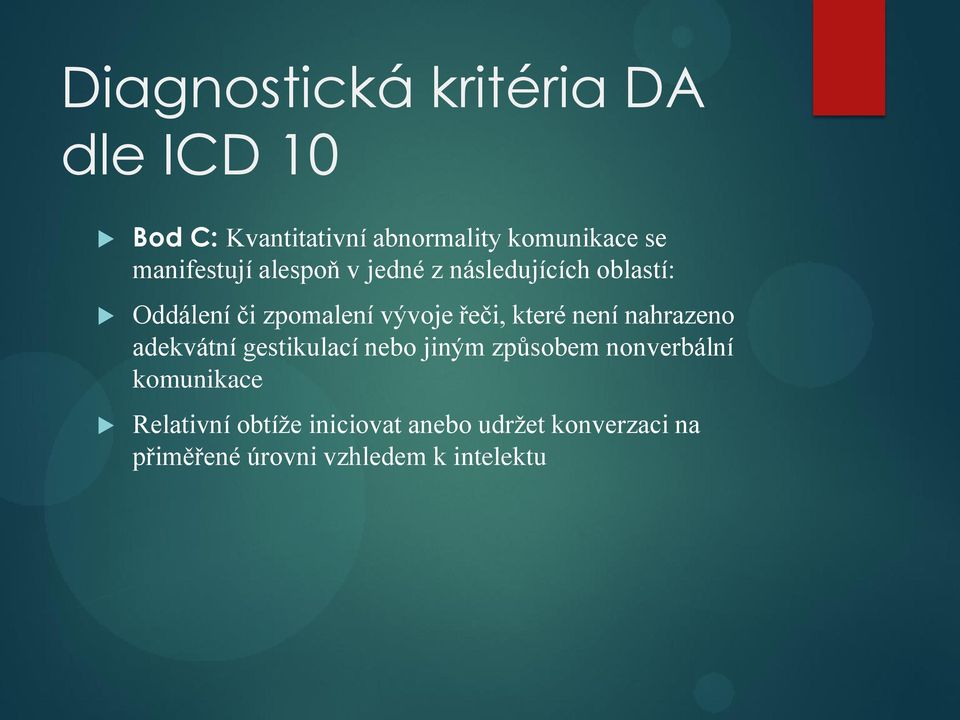 Diagnostická kritéria DA dle ICD 10

Bod C: Kvantitativní abnormality komunikace se manifestují alespoň v jedné z následujících oblastí:

Oddálení či zpomalení vývoje řeči, které není nahrazeno adekvátní gestikulací nebo jiným způsobem nonverbální komunikace

Relativní obtíže iniciovat anebo udržet konverzaci na přiměřené úrovni vzhledem k intelektu